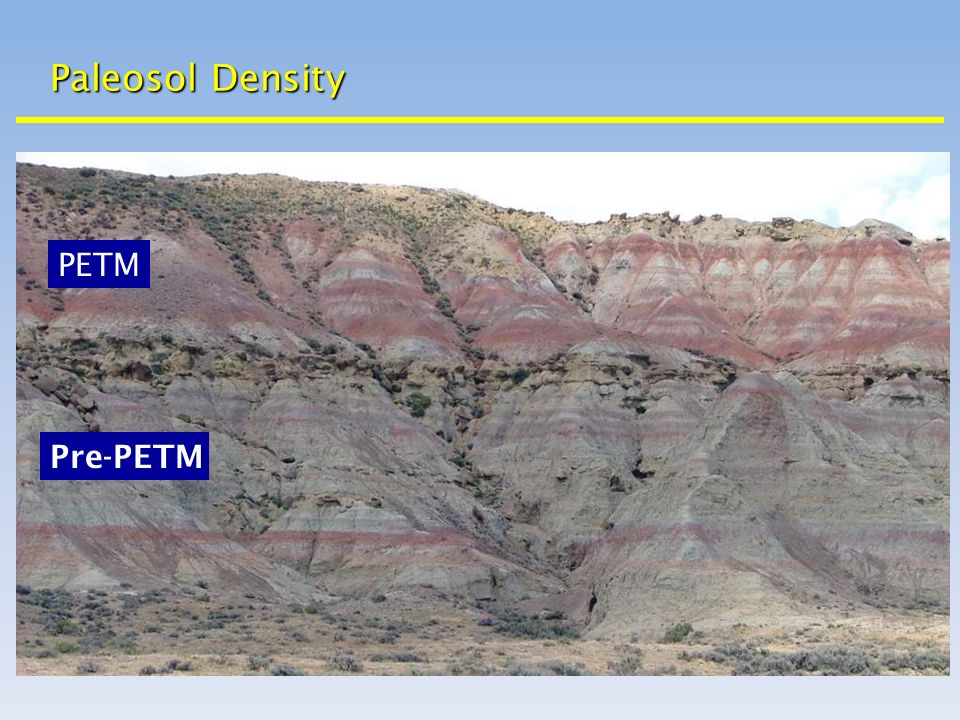 Paleosol Density

PETM

Pre-PETM